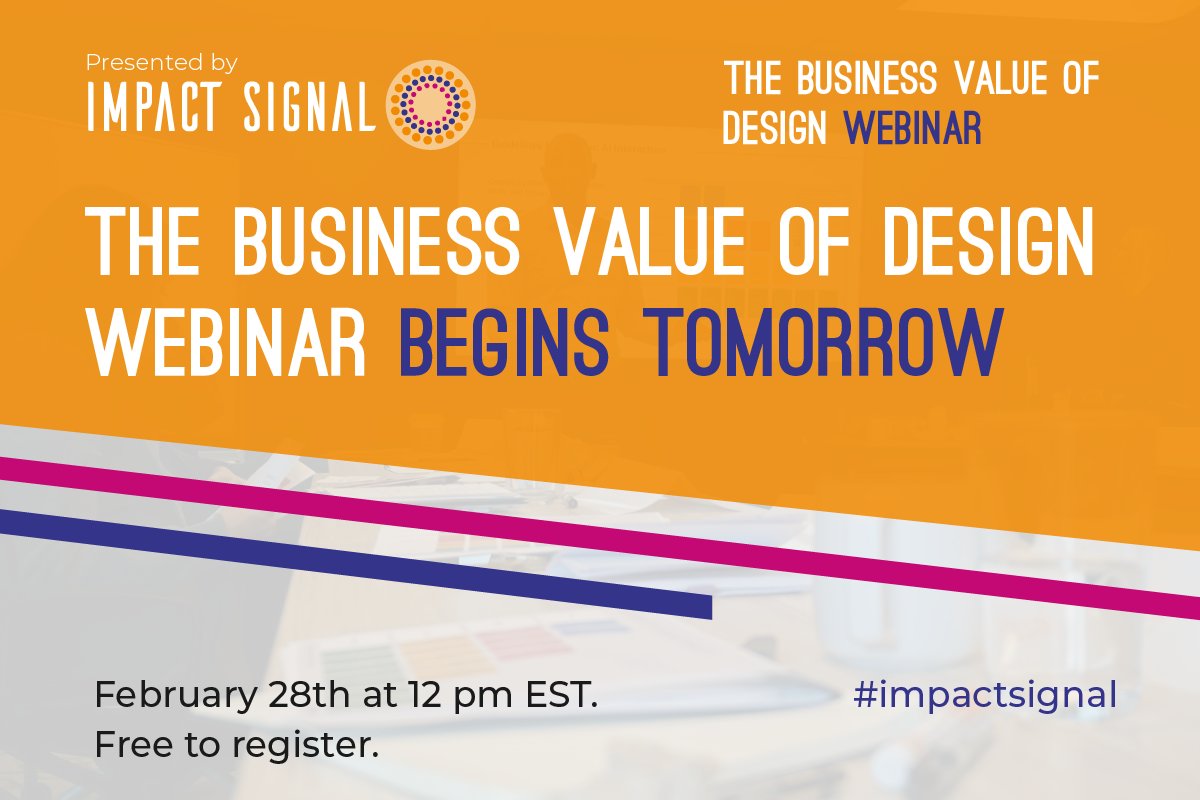 Presented by
IMPACT SIGNAL

THE BUSINESS VALUE OF DESIGN WEBINAR

THE BUSINESS VALUE OF DESIGN WEBINAR BEGINS TOMORROW

February 28th at 12 pm EST.
Free to register.

#impactsignal